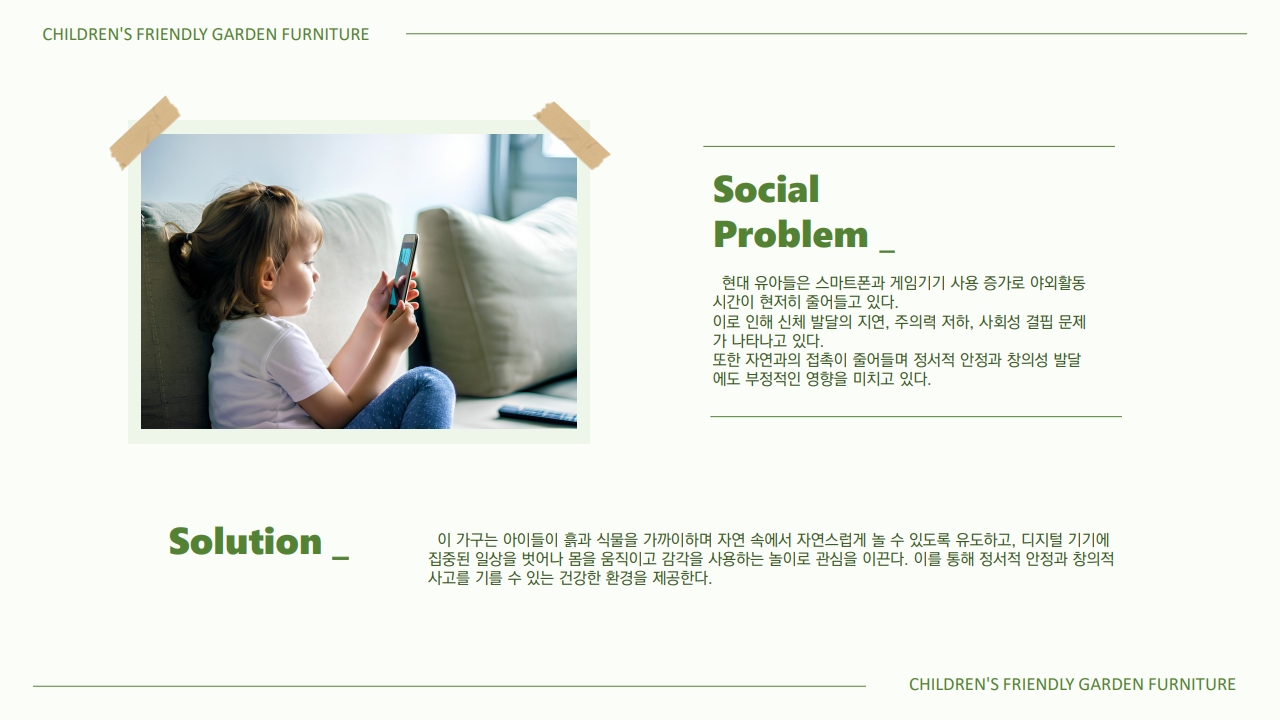 CHILDREN'S FRIENDLY GARDEN FURNITURE

Social Problem _

현대 유아들은 스마트폰과 게임기기 사용 증가로 야외활동 시간이 현저히 줄어들고 있다.
이로 인해 신체 발달의 지연, 주의력 저하, 사회성 결핍 문제가 나타나고 있다.
또한 자연과의 접촉이 줄어들며 정서적 안정과 창의성 발달에도 부정적인 영향을 미치고 있다.

Solution _

이 가구는 아이들이 흙과 식물을 가까이하며 자연 속에서 자연스럽게 놀 수 있도록 유도하고, 디지털 기기에 집중된 일상을 벗어나 몸을 움직이고 감각을 사용하는 놀이로 관심을 이끈다. 이를 통해 정서적 안정과 창의적 사고를 기를 수 있는 건강한 환경을 제공한다.

CHILDREN'S FRIENDLY GARDEN FURNITURE